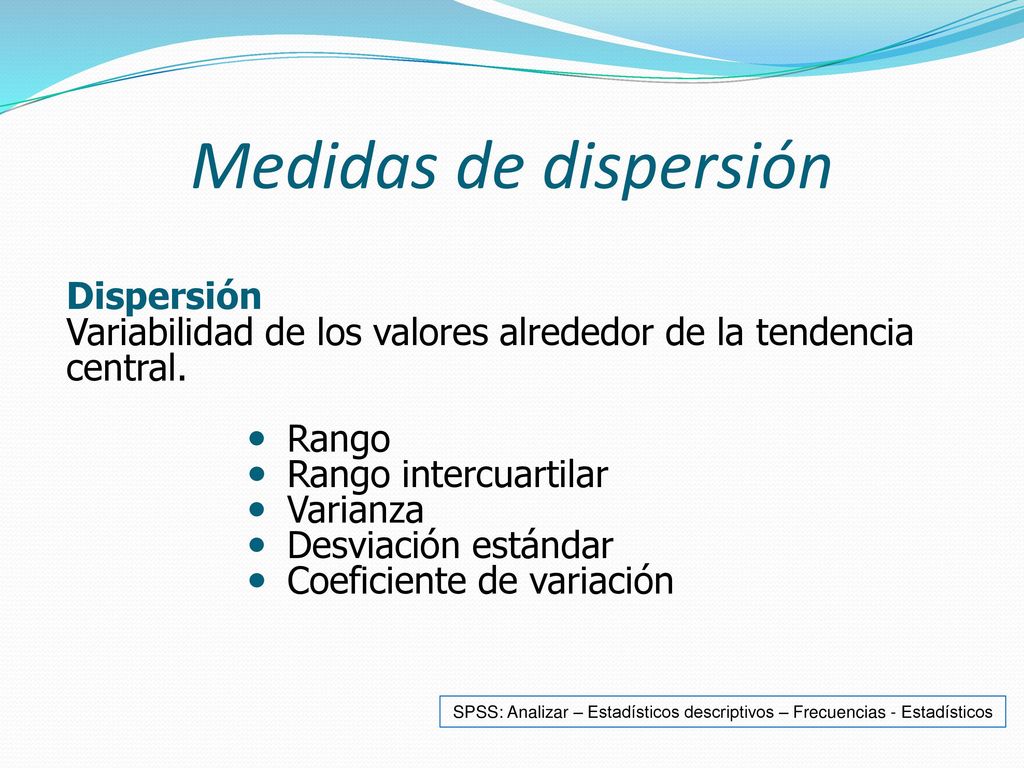 Medidas de dispersión

Dispersión
Variabilidad de los valores alrededor de la tendencia central.

- Rango
- Rango intercuartilar
- Varianza
- Desviación estándar
- Coeficiente de variación

SPSS: Analizar – Estadísticos descriptivos – Frecuencias - Estadísticos